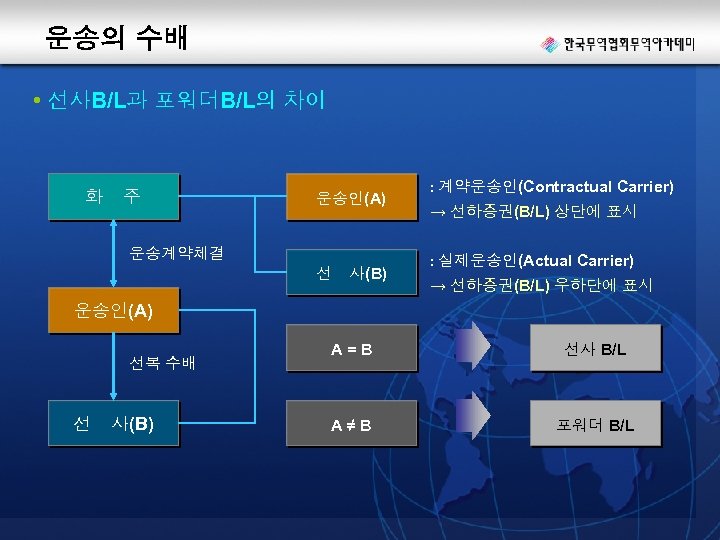 운송의 수배

한국무역협회무역아카데미

• 선사B/L과 포워더B/L의 차이

화　주

운송계약체결

운송인(A)

선복 수배

선　사(B)

운송인(A)

: 계약운송인(Contractual Carrier)
→ 선하증권(B/L) 상단에 표시

선　사(B)

: 실제운송인(Actual Carrier)
→ 선하증권(B/L) 우하단에 표시

A = B

선사 B/L

A ≠ B

포워더 B/L